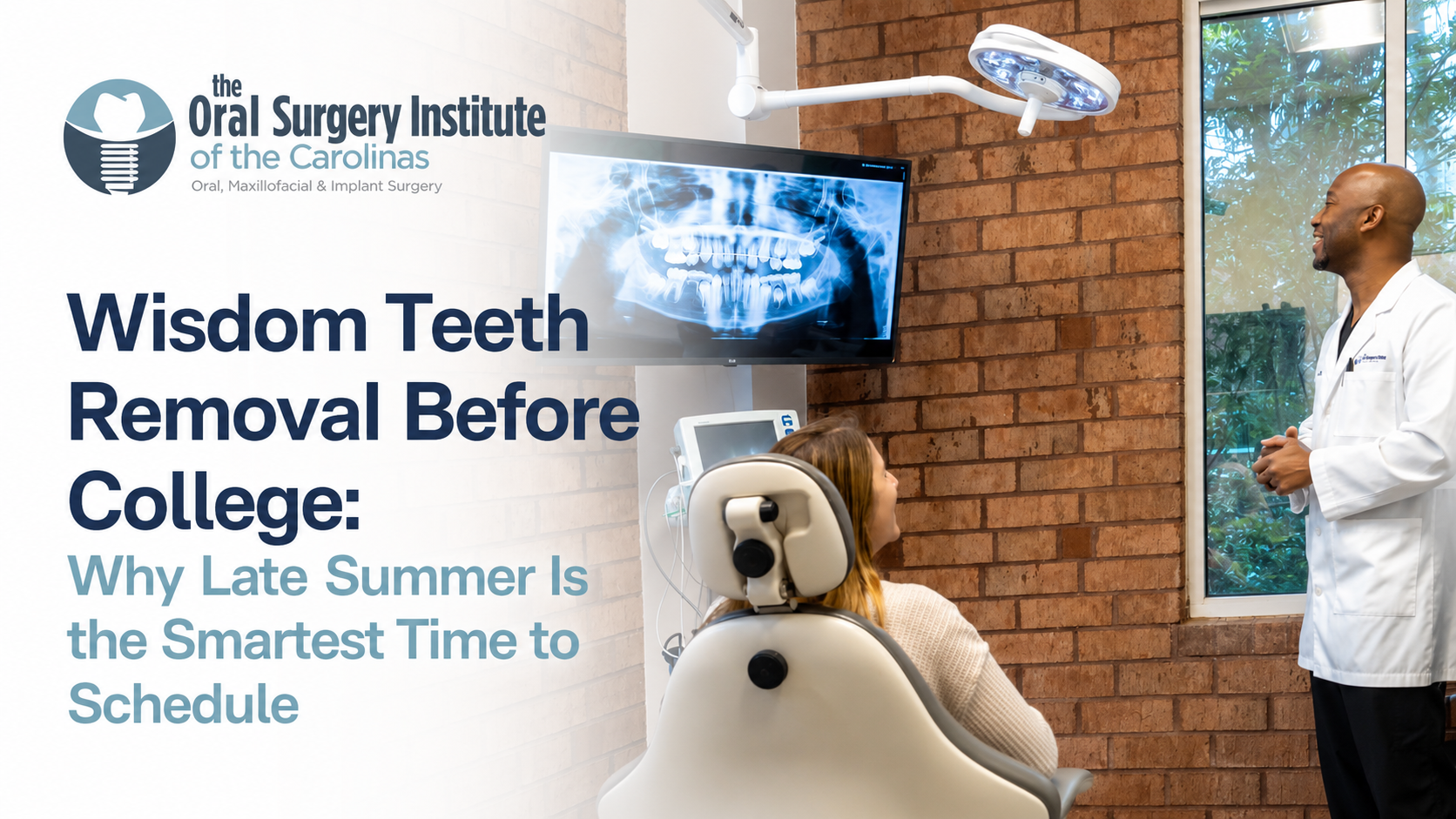 the
Oral Surgery Institute
of the Carolinas
Oral, Maxillofacial & Implant Surgery

Wisdom Teeth Removal Before College:
Why Late Summer Is the Smartest Time to Schedule